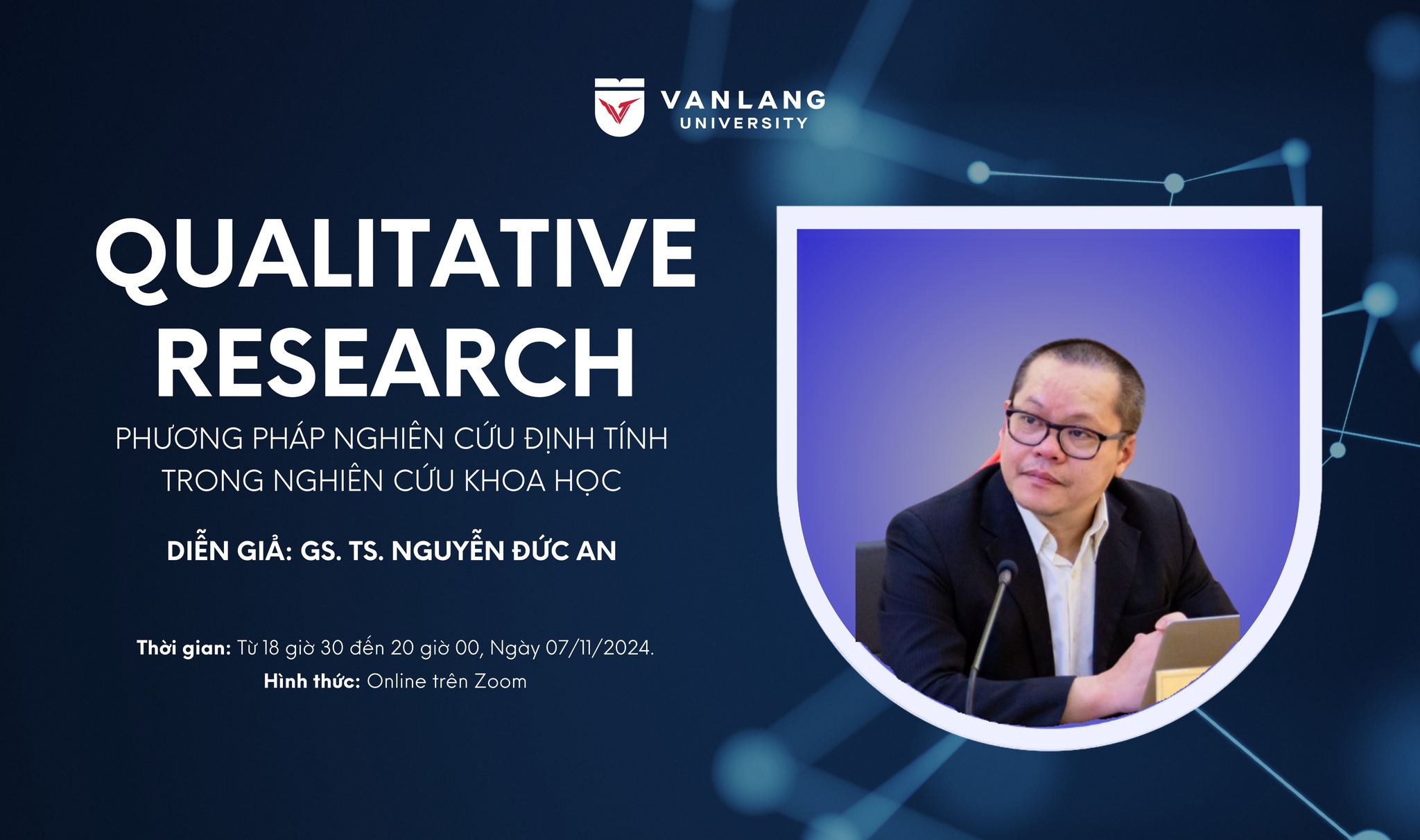 VANLANG UNIVERSITY

QUALITATIVE RESEARCH

PHƯƠNG PHÁP NGHIÊN CỨU ĐỊNH TÍNH TRONG NGHIÊN CỨU KHOA HỌC

DIỄN GIẢ: GS. TS. NGUYỄN ĐỨC AN

Thời gian: Từ 18 giờ 30 đến 20 giờ 00, Ngày 07/11/2024.
Hình thức: Online trên Zoom